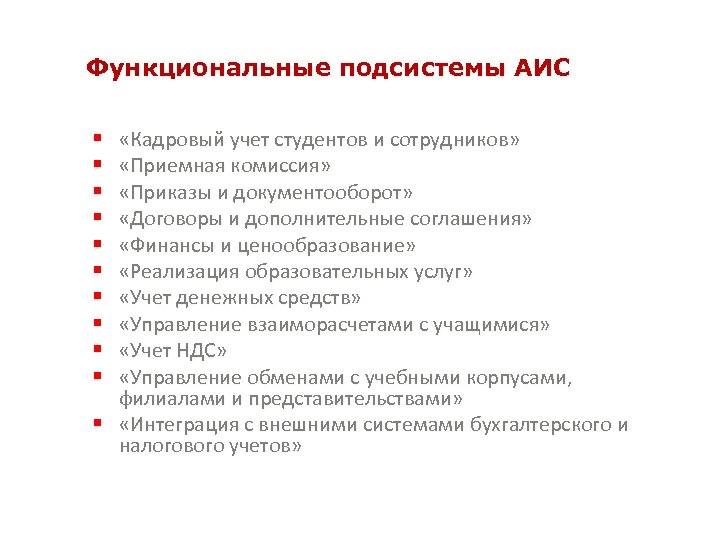 Функциональные подсистемы АИС

- «Кадровый учет студентов и сотрудников»
- «Приемная комиссия»
- «Приказы и документооборот»
- «Договоры и дополнительные соглашения»
- «Финансы и ценообразование»
- «Реализация образовательных услуг»
- «Учет денежных средств»
- «Управление взаиморасчетами с учащимися»
- «Учет НДС»
- «Управление обменами с учебными корпусами, филиалами и представительствами»
- «Интеграция с внешними системами бухгалтерского и налогового учетов»